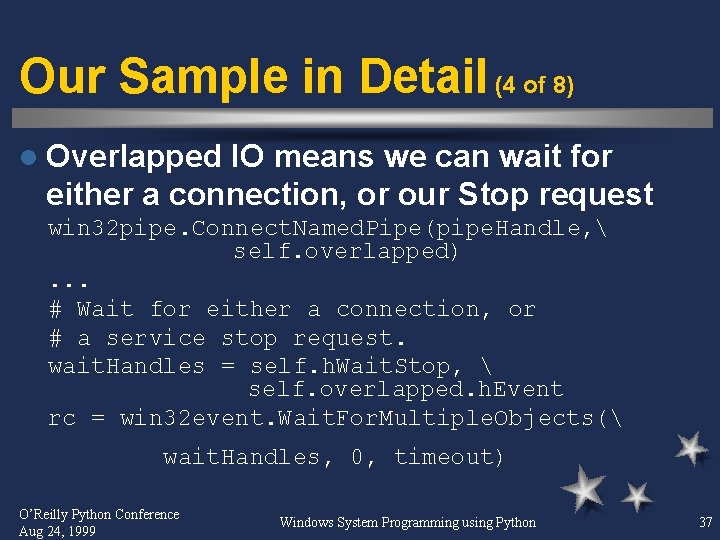 Our Sample in Detail (4 of 8)

Overlapped IO means we can wait for either a connection, or our Stop request

win32pipe.ConnectNamedPipe(pipeHandle,\
              self.overlapped)
...
# Wait for either a connection, or
# a service stop request.
waitHandles = self.hWaitStop, \
               self.overlapped.hEvent
rc = win32event.WaitForMultipleObjects(\
        waitHandles, 0, timeout)

O'Reilly Python Conference
Aug 24, 1999

Windows System Programming using Python

37